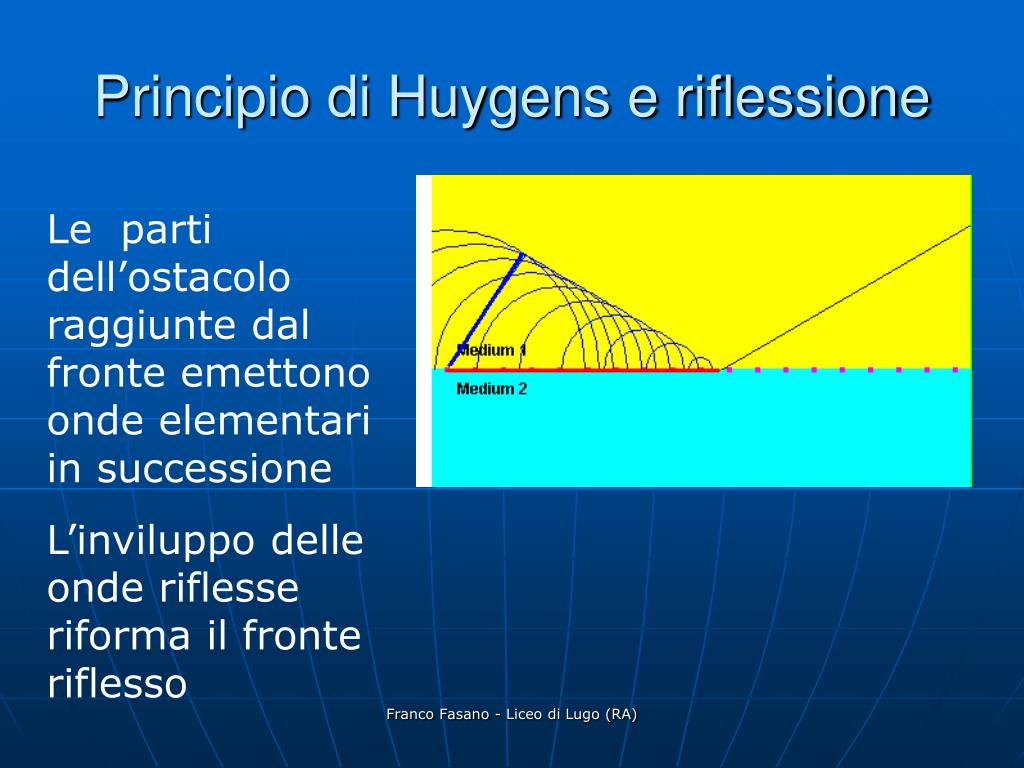 Principio di Huygens e riflessione

Le parti dell’ostacolo raggiunte dal fronte emettono onde elementari in successione

L’inviluppo delle onde riflesse riforma il fronte riflesso

Medium 1
Medium 2

Franco Fasano - Liceo di Lugo (RA)